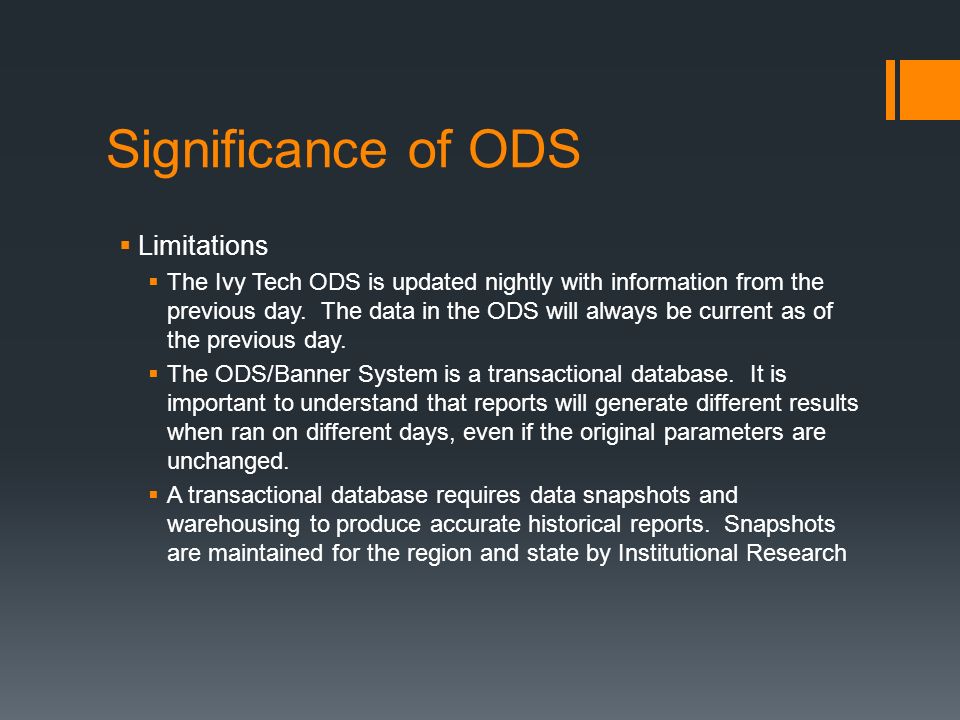 Significance of ODS

▪ Limitations

▪ The Ivy Tech ODS is updated nightly with information from the previous day. The data in the ODS will always be current as of the previous day.

▪ The ODS/Banner System is a transactional database. It is important to understand that reports will generate different results when ran on different days, even if the original parameters are unchanged.

▪ A transactional database requires data snapshots and warehousing to produce accurate historical reports. Snapshots are maintained for the region and state by Institutional Research